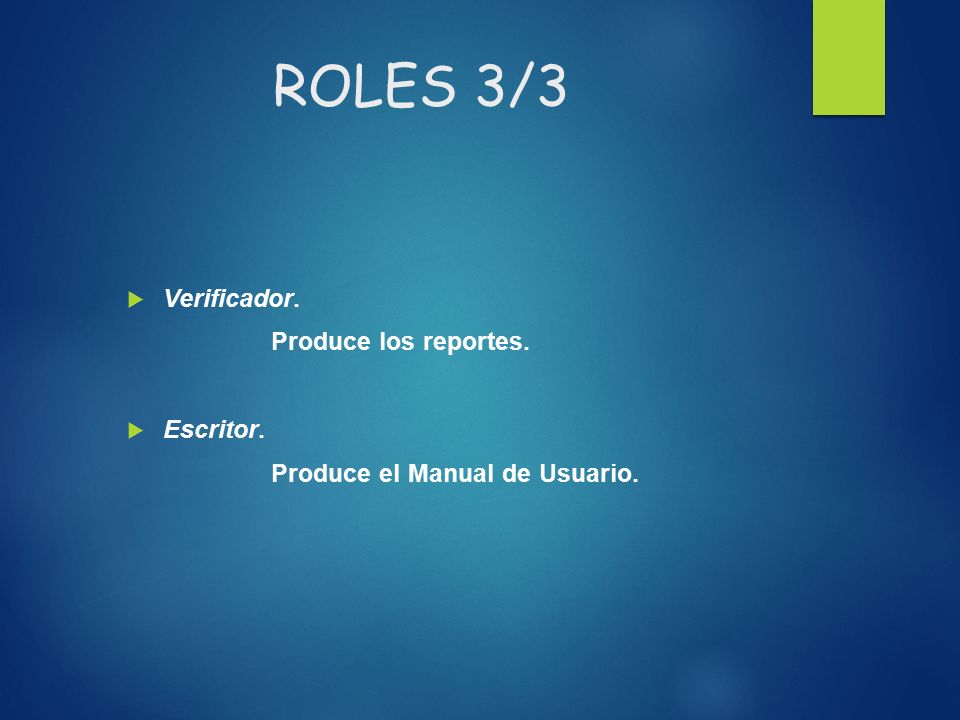 ROLES 3/3

Verificador.

Produce los reportes.

Escritor.

Produce el Manual de Usuario.